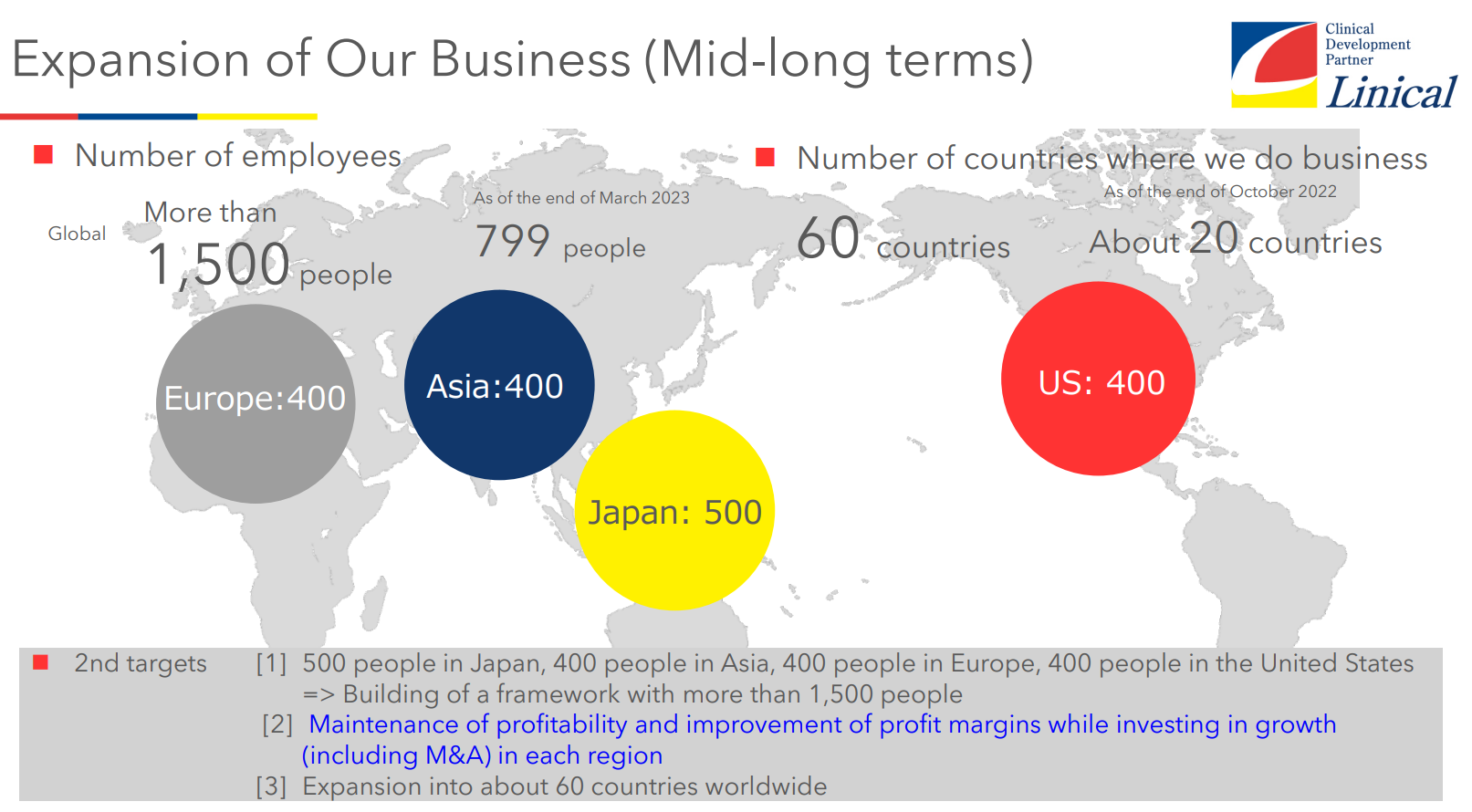 Expansion of Our Business (Mid-long terms)

Clinical Development Partner
Linical

■ Number of employees

Global

More than
1,500 people

As of the end of March 2023
799 people

■ Number of countries where we do business

60 countries

As of the end of October 2022
About 20 countries

Europe:400

Asia:400

Japan: 500

US: 400

■ 2nd targets [1] 500 people in Japan, 400 people in Asia, 400 people in Europe, 400 people in the United States
=> Building of a framework with more than 1,500 people
[2] Maintenance of profitability and improvement of profit margins while investing in growth (including M&A) in each region
[3] Expansion into about 60 countries worldwide